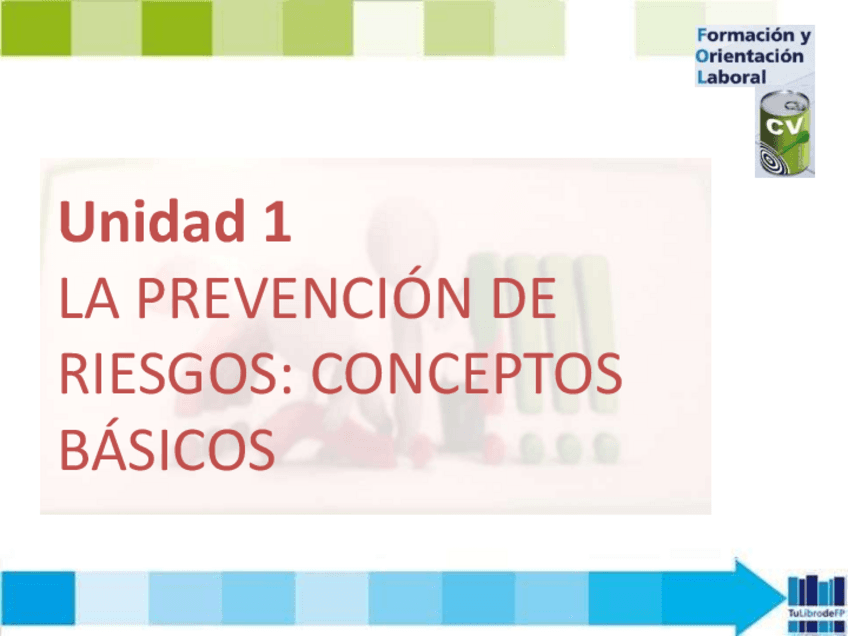 Formación y
Orientación
Laboral

CV

Unidad 1
LA PREVENCIÓN DE RIESGOS: CONCEPTOS BÁSICOS

TuLibrodeFP